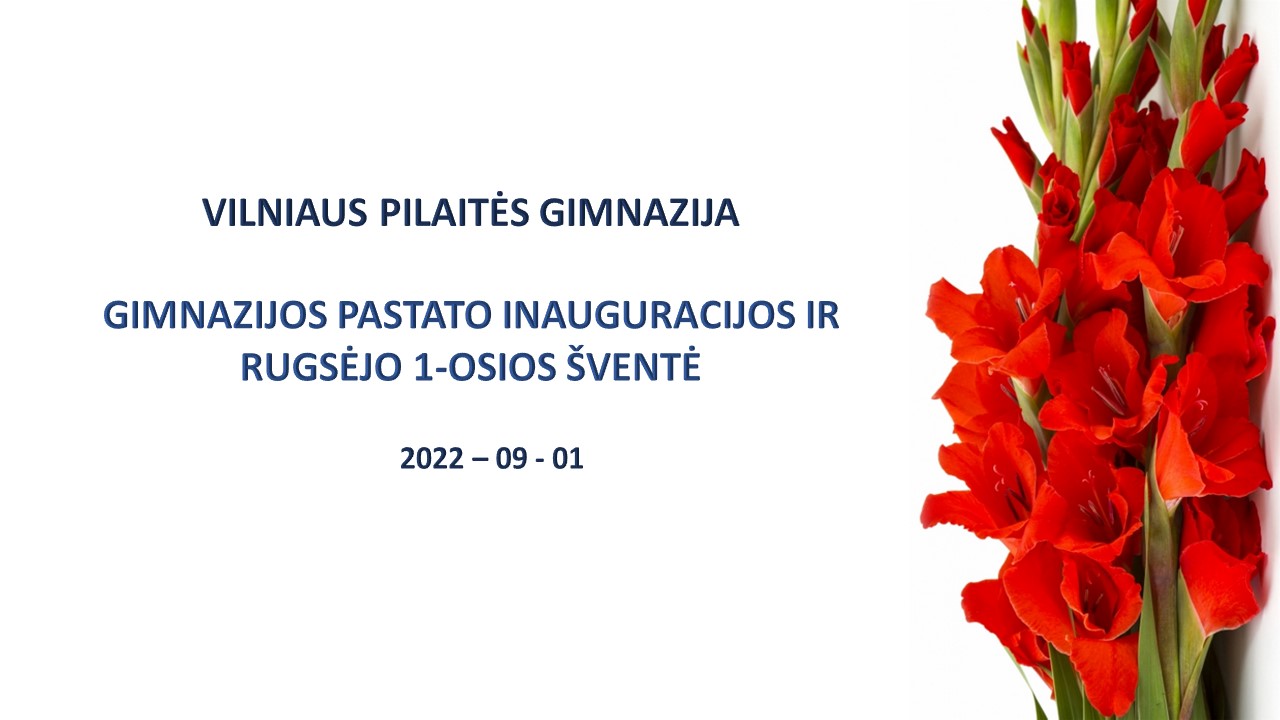 VILNIAUS PILAITĖS GIMNAZIJA

GIMNAZIJOS PASTATO INAUGURACIJOS IR RUGSĖJO 1-OSIOS ŠVENTĖ

2022 – 09 - 01